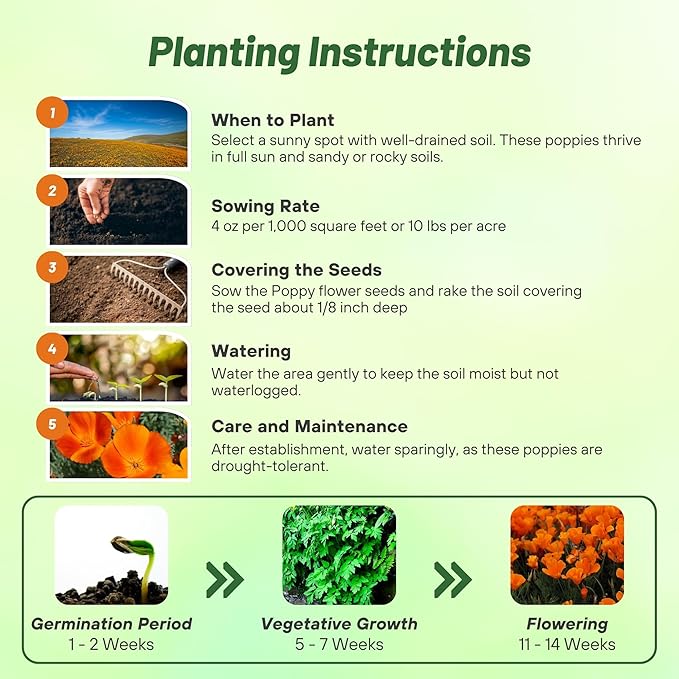 Planting Instructions

1
When to Plant
Select a sunny spot with well-drained soil. These poppies thrive in full sun and sandy or rocky soils.

2
Sowing Rate
4 oz per 1,000 square feet or 10 lbs per acre

3
Covering the Seeds
Sow the Poppy flower seeds and rake the soil covering the seed about 1/8 inch deep

4
Watering
Water the area gently to keep the soil moist but not waterlogged.

5
Care and Maintenance
After establishment, water sparingly, as these poppies are drought-tolerant.

Germination Period
1 - 2 Weeks

Vegetative Growth
5 - 7 Weeks

Flowering
11 - 14 Weeks